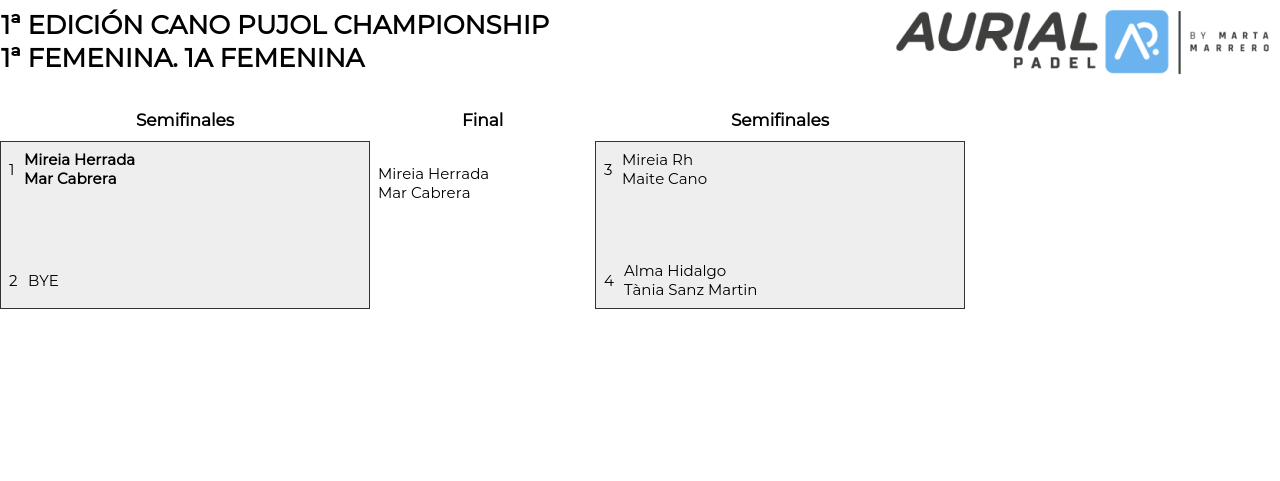 1ª EDICIÓN CANO PUJOL CHAMPIONSHIP
1ª FEMENINA. 1A FEMENINA

AURIAL PADEL BY MARTA MARRERO

Semifinales

1 Mireia Herrada
Mar Cabrera

2 BYE

Final

Mireia Herrada
Mar Cabrera

Semifinales

3 Mireia Rh
Maite Cano

4 Alma Hidalgo
Tània Sanz Martin